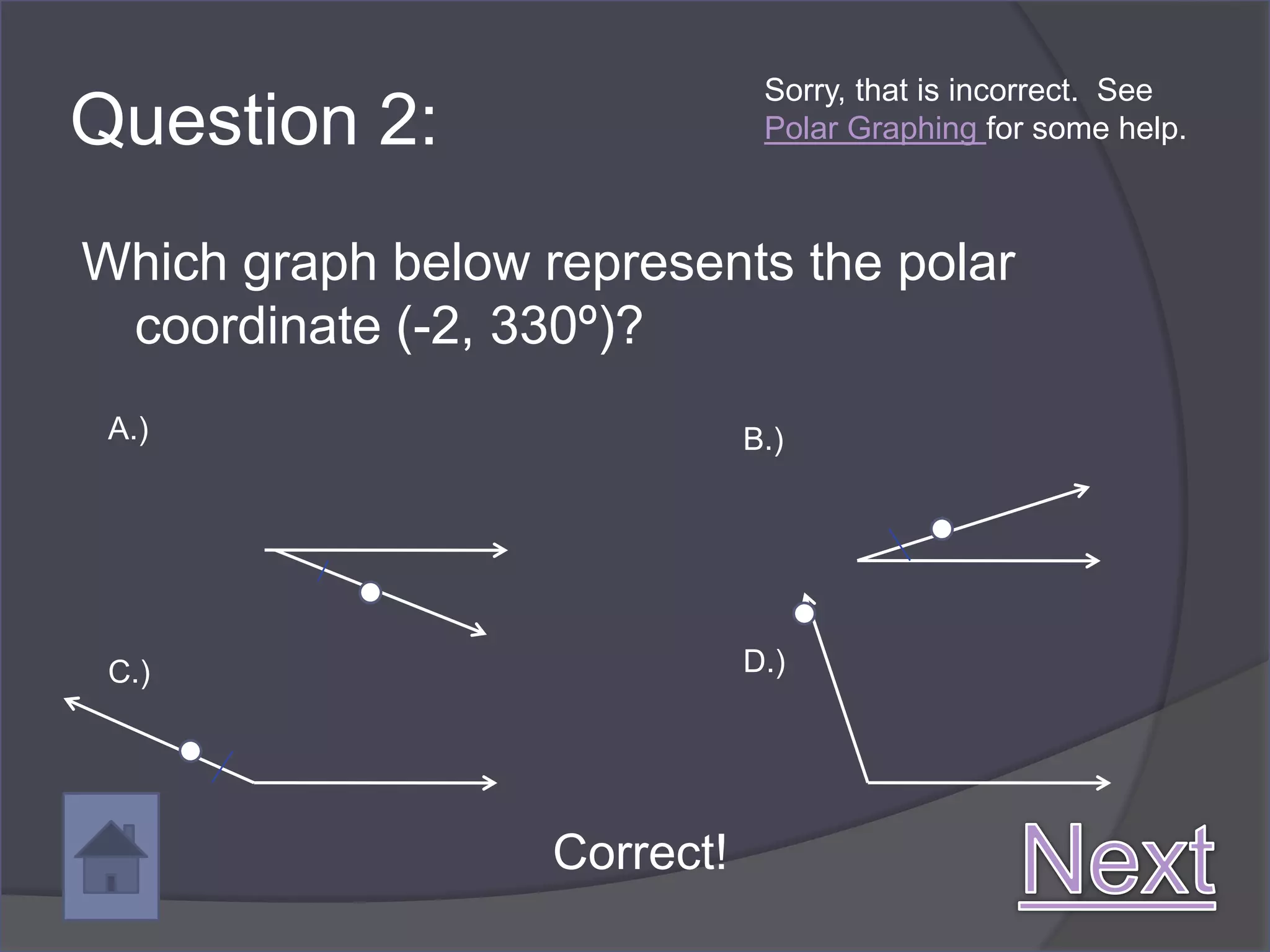 Question 2:

Sorry, that is incorrect. See Polar Graphing for some help.

Which graph below represents the polar coordinate (-2, 330º)?

A.)

B.)

C.)

D.)

Correct!

Next